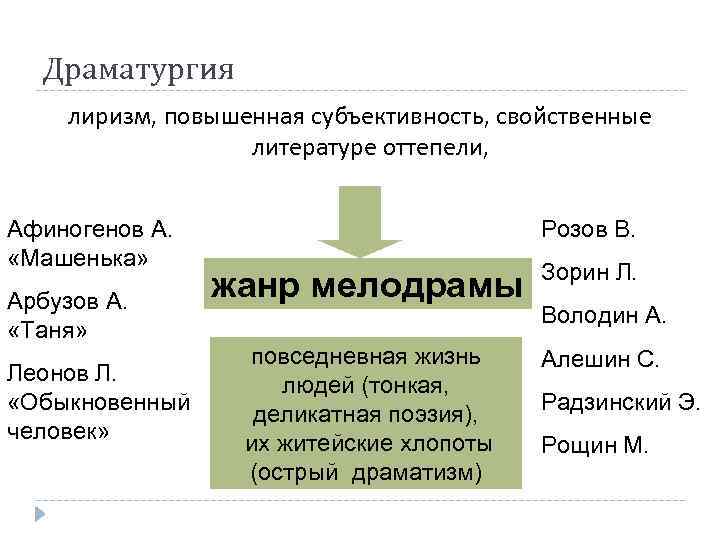 Драматургия

лиризм, повышенная субъективность, свойственные литературе оттепели,

Афиногенов А. «Машенька»

Арбузов А. «Таня»

Леонов Л. «Обыкновенный человек»

жанр мелодрамы

повседневная жизнь людей (тонкая, деликатная поэзия), их житейские хлопоты (острый драматизм)

Розов В.

Зорин Л.

Володин А.

Алешин С.

Радзинский Э.

Рощин М.